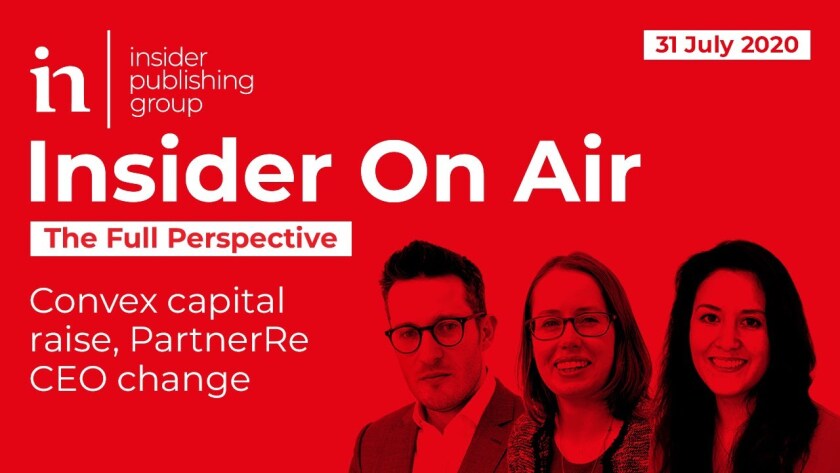 in insider publishing group

31 July 2020

Insider On Air

The Full Perspective

Convex capital raise, PartnerRe CEO change